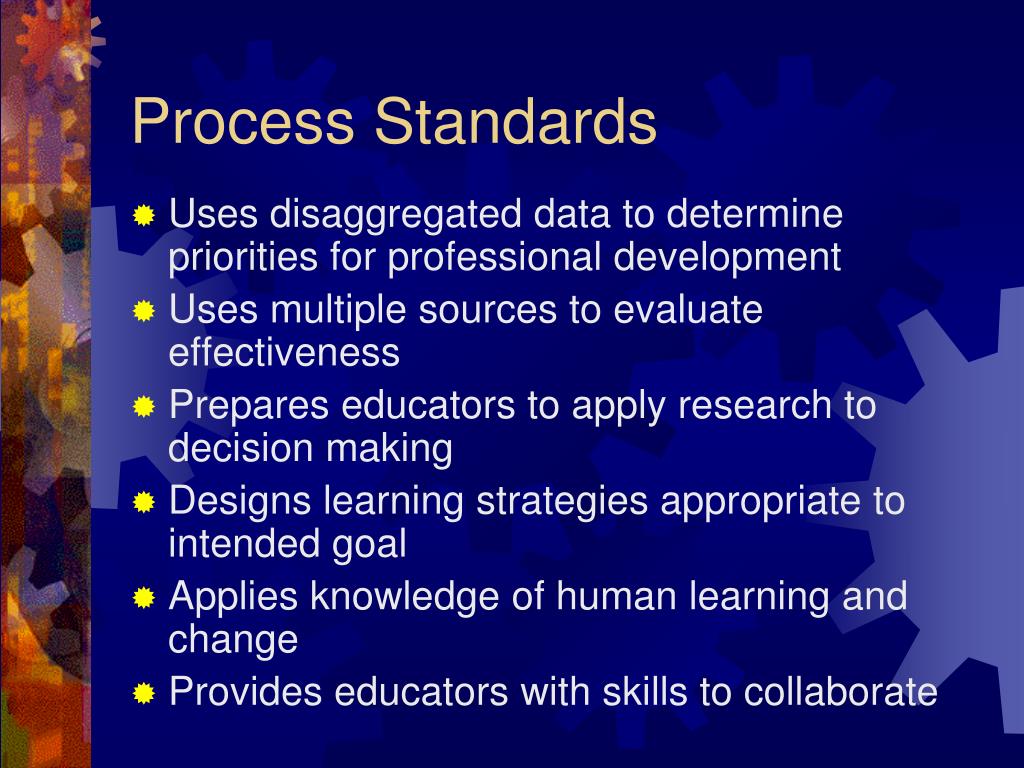 Process Standards

- Uses disaggregated data to determine priorities for professional development
- Uses multiple sources to evaluate effectiveness
- Prepares educators to apply research to decision making
- Designs learning strategies appropriate to intended goal
- Applies knowledge of human learning and change
- Provides educators with skills to collaborate